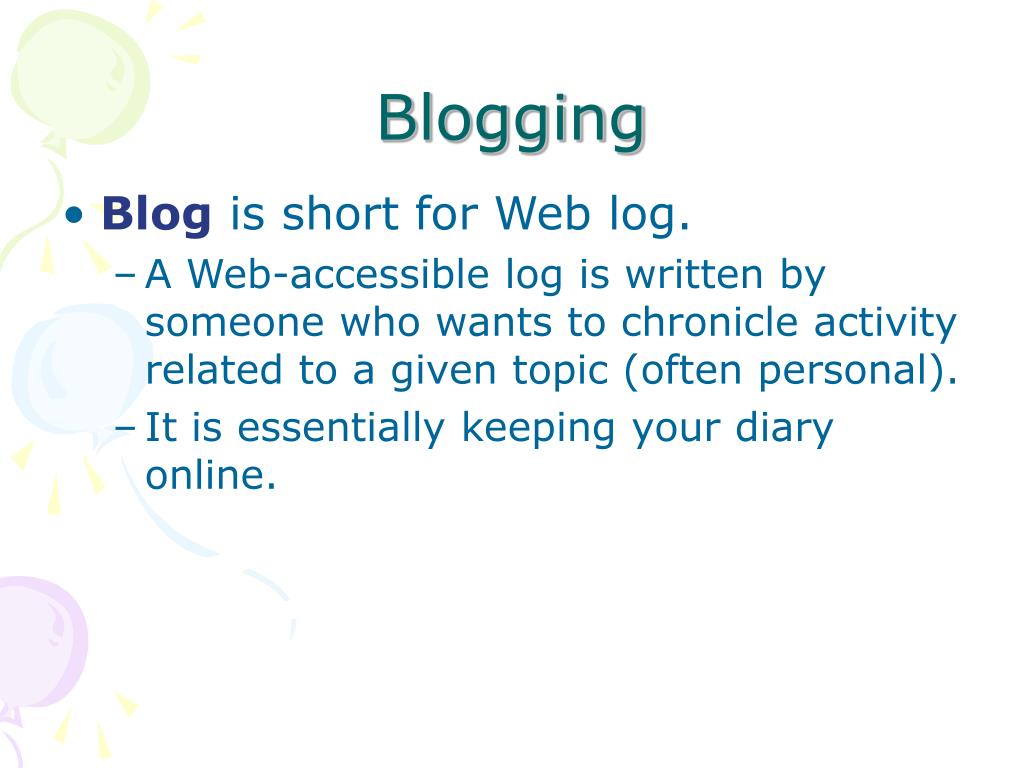 Blogging

• Blog is short for Web log.
– A Web-accessible log is written by someone who wants to chronicle activity related to a given topic (often personal).
– It is essentially keeping your diary online.